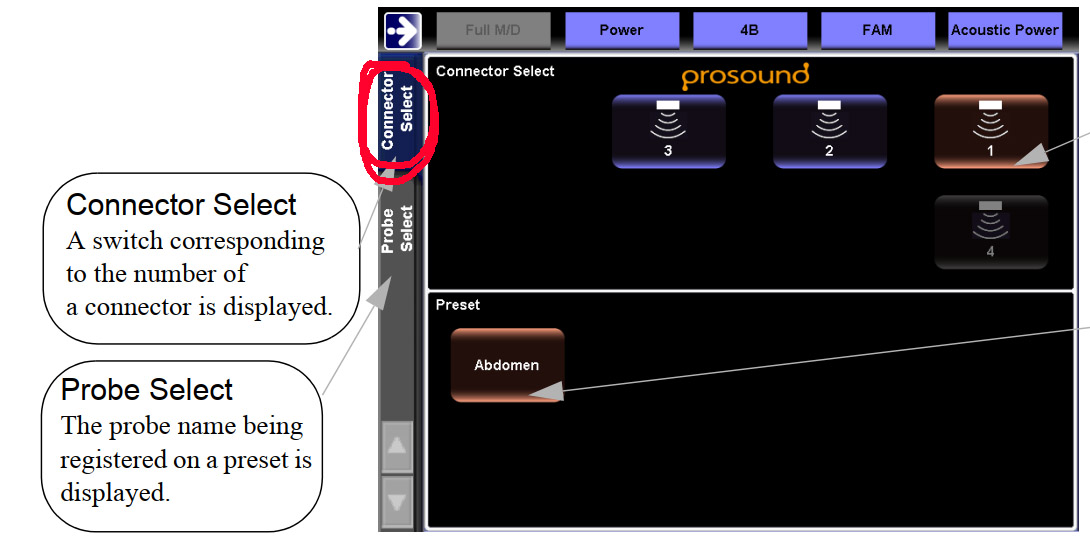 Full M/D
Power
4B
FAM
Acoustic Power

Connector Select

Probe Select

Connector Select
prosound
3
2
1
4

Preset
Abdomen

Connector Select
A switch corresponding to the number of a connector is displayed.

Probe Select
The probe name being registered on a preset is displayed.